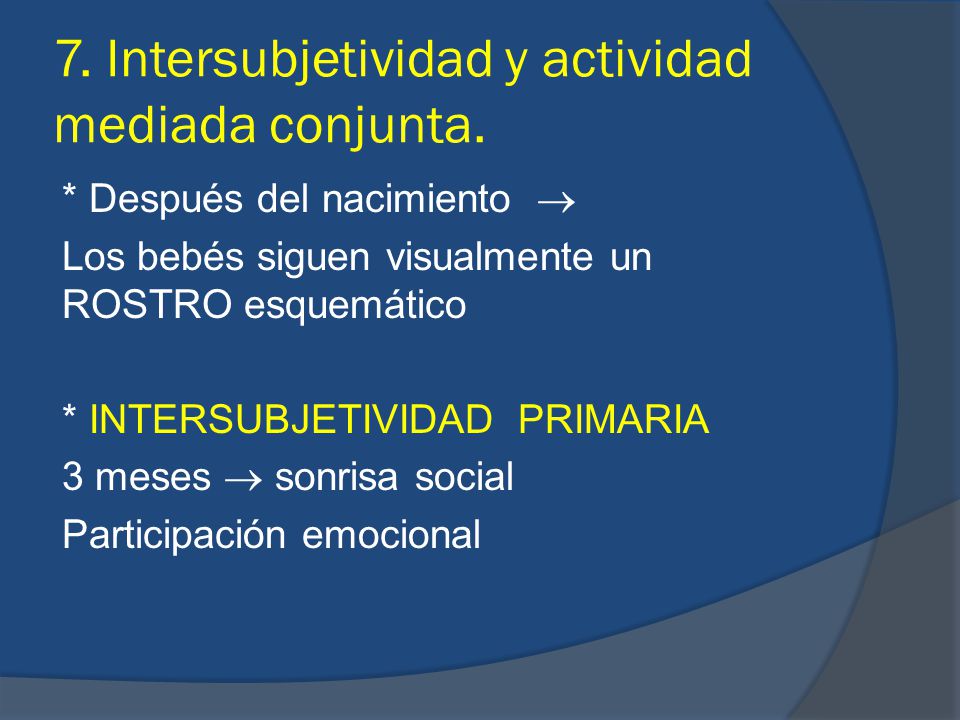 7. Intersubjetividad y actividad mediada conjunta.

* Después del nacimiento $\rightarrow$

Los bebés siguen visualmente un ROSTRO esquemático

* INTERSUBJETIVIDAD PRIMARIA

3 meses $\rightarrow$ sonrisa social

Participación emocional